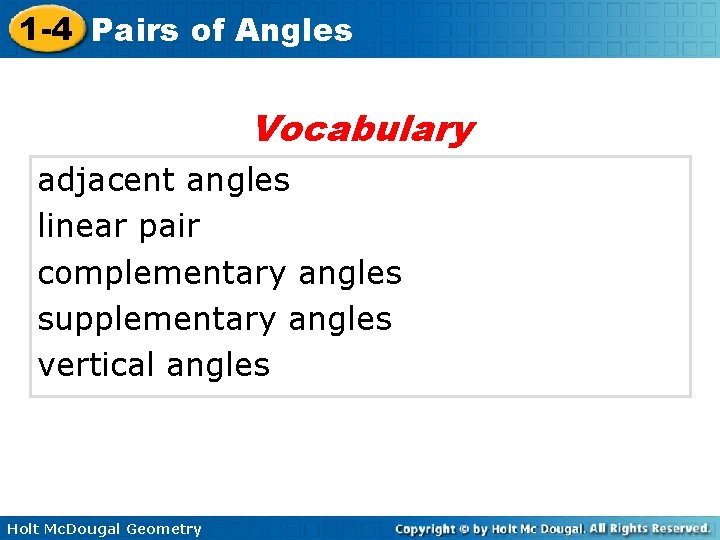 1-4 Pairs of Angles

Vocabulary

adjacent angles
linear pair
complementary angles
supplementary angles
vertical angles

Holt McDougal Geometry

Copyright © by Holt Mc Dougal. All Rights Reserved.